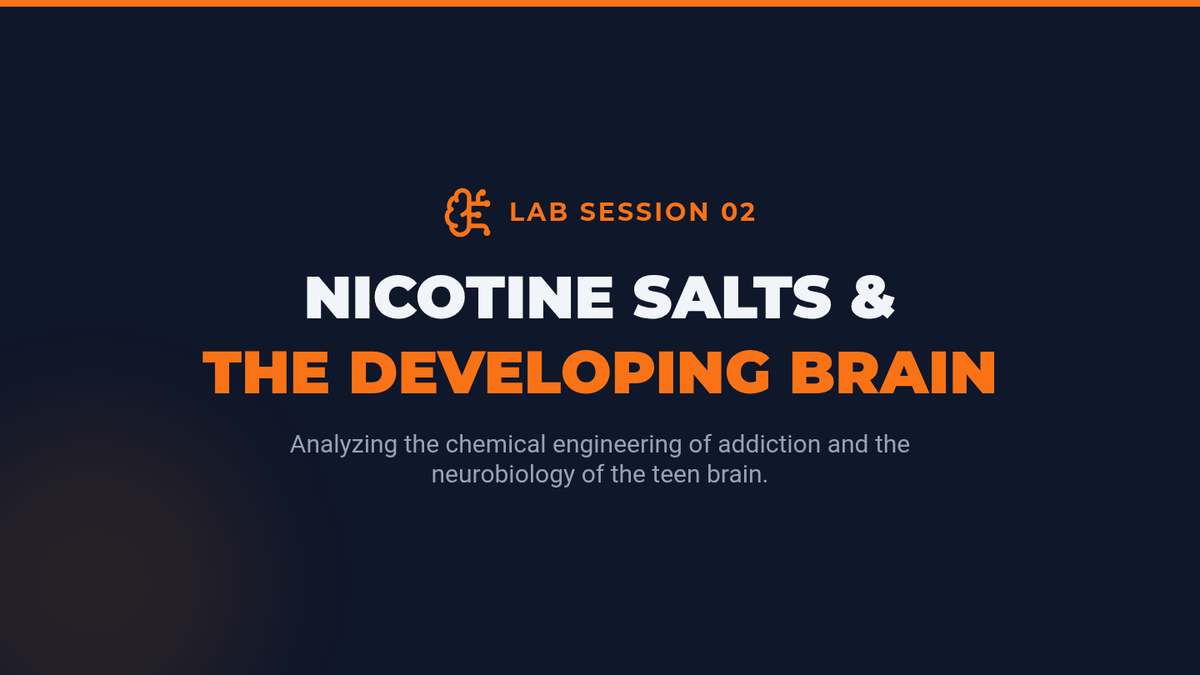 LAB SESSION 02

NICOTINE SALTS &
THE DEVELOPING BRAIN

Analyzing the chemical engineering of addiction and the neurobiology of the teen brain.